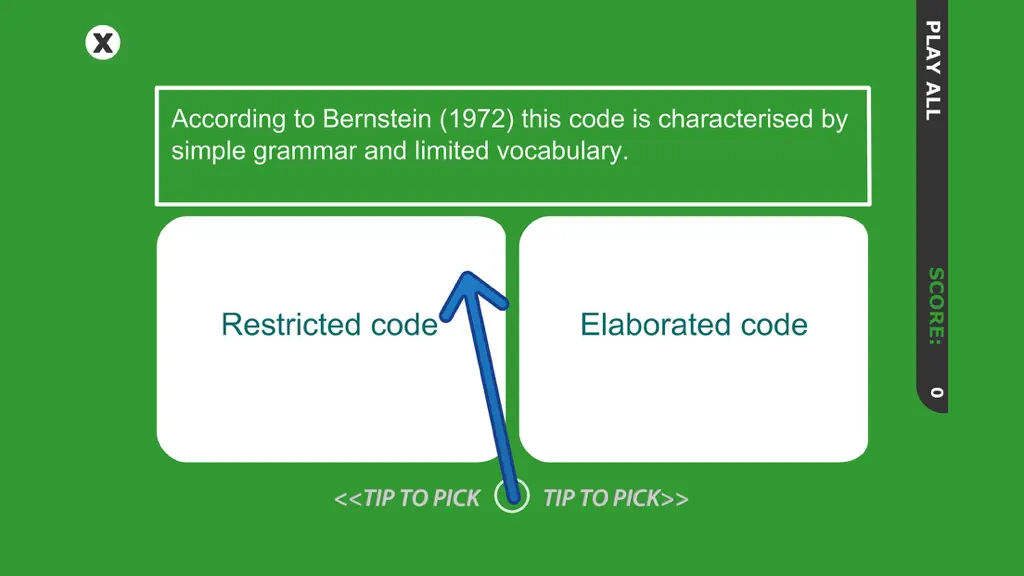 X

According to Bernstein (1972) this code is characterised by simple grammar and limited vocabulary.

Restricted code

Elaborated code

<<TIP TO PICK TIP TO PICK>>

PLAY ALL

SCORE: 0